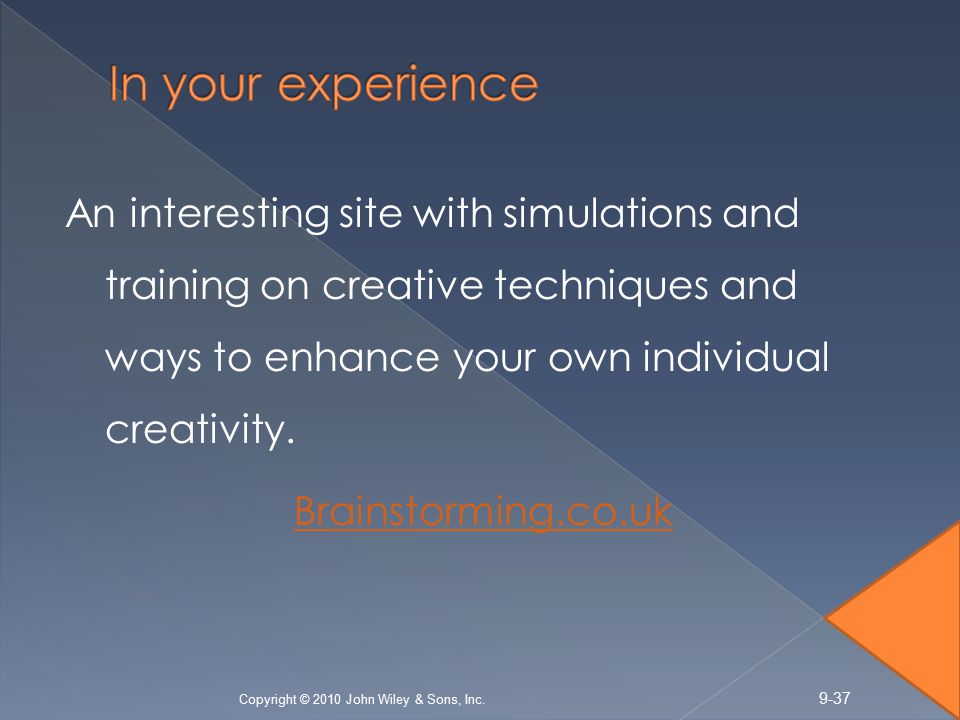 In your experience

An interesting site with simulations and training on creative techniques and ways to enhance your own individual creativity.

Brainstorming.co.uk

Copyright © 2010 John Wiley & Sons, Inc.

9-37